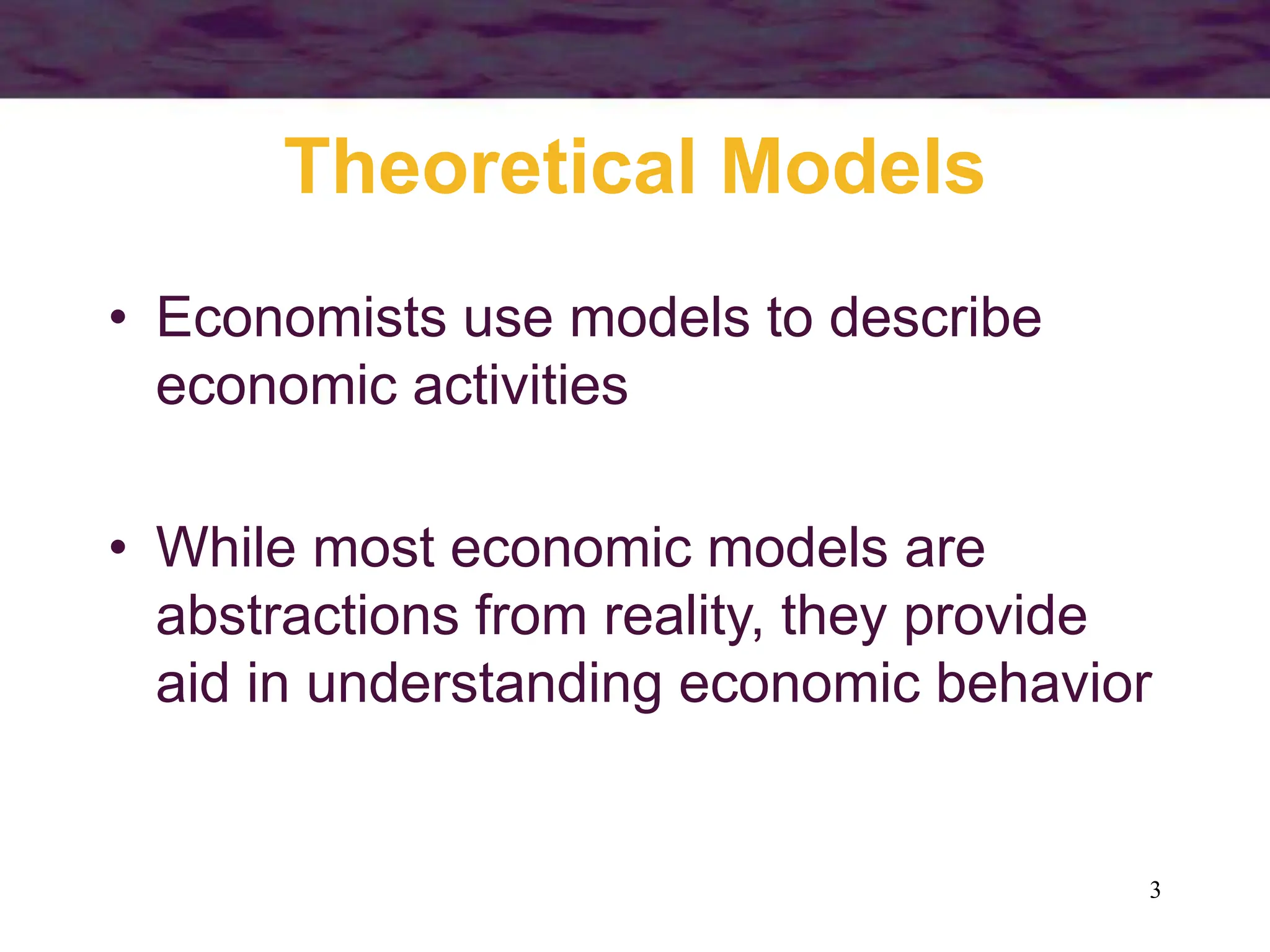 Theoretical Models

• Economists use models to describe economic activities

• While most economic models are abstractions from reality, they provide aid in understanding economic behavior

3